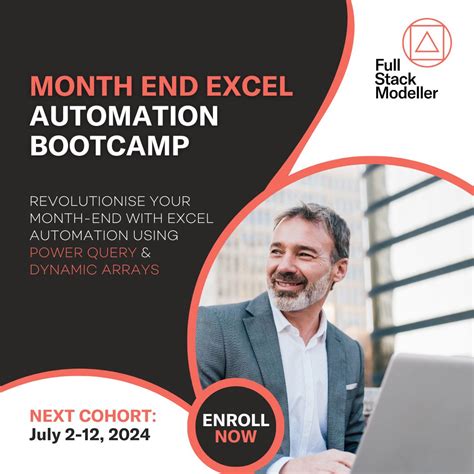 Full Stack Modeller

MONTH END EXCEL AUTOMATION BOOTCAMP

REVOLUTIONISE YOUR MONTH-END WITH EXCEL AUTOMATION USING POWER QUERY & DYNAMIC ARRAYS

NEXT COHORT:
July 2-12, 2024

ENROLL NOW